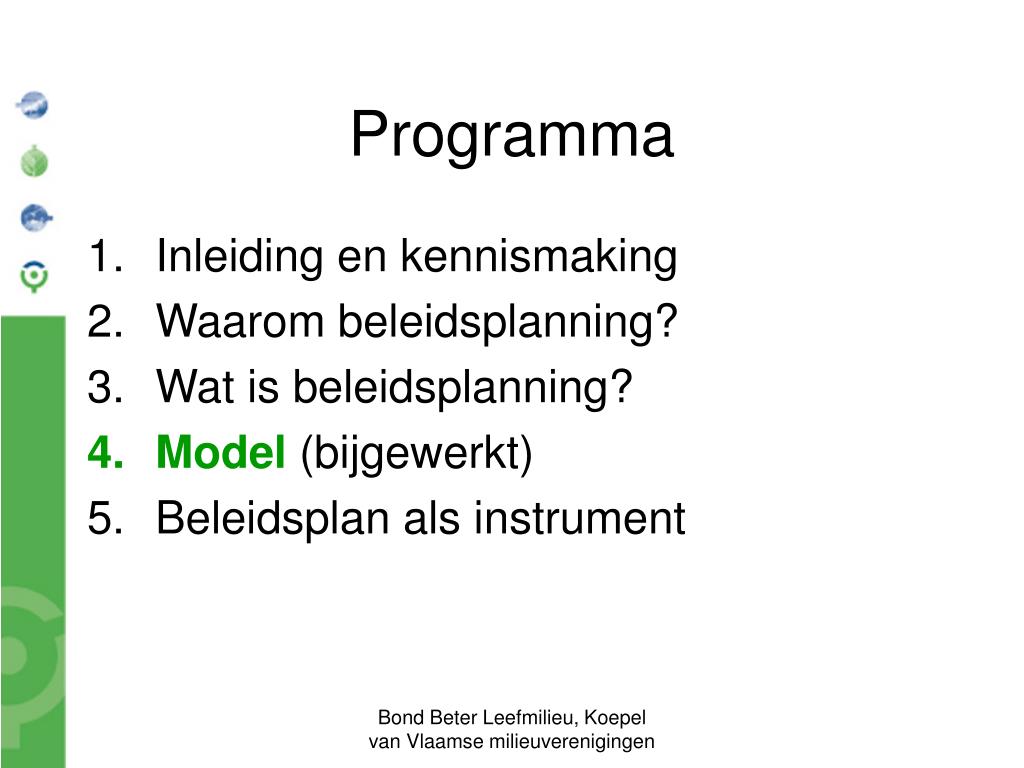 Programma

1. Inleiding en kennismaking
2. Waarom beleidsplanning?
3. Wat is beleidsplanning?
4. Model (bijgewerkt)
5. Beleidsplan als instrument

Bond Beter Leefmilieu, Koepel van Vlaamse milieuverenigingen